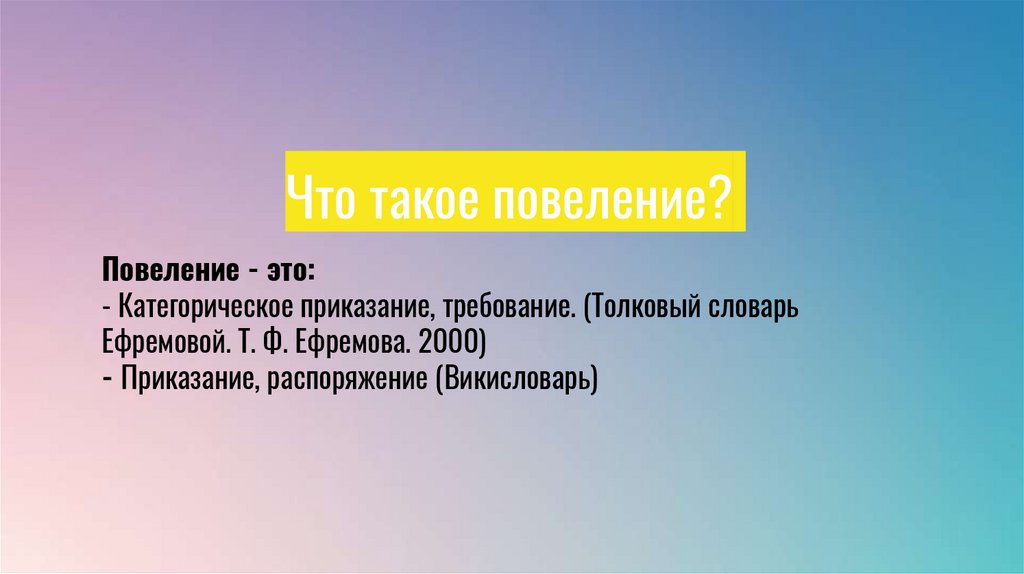 Что такое повеление?

Повеление - это:
- Категорическое приказание, требование. (Толковый словарь Ефремовой. Т. Ф. Ефремова. 2000)
- Приказание, распоряжение (Викисловарь)